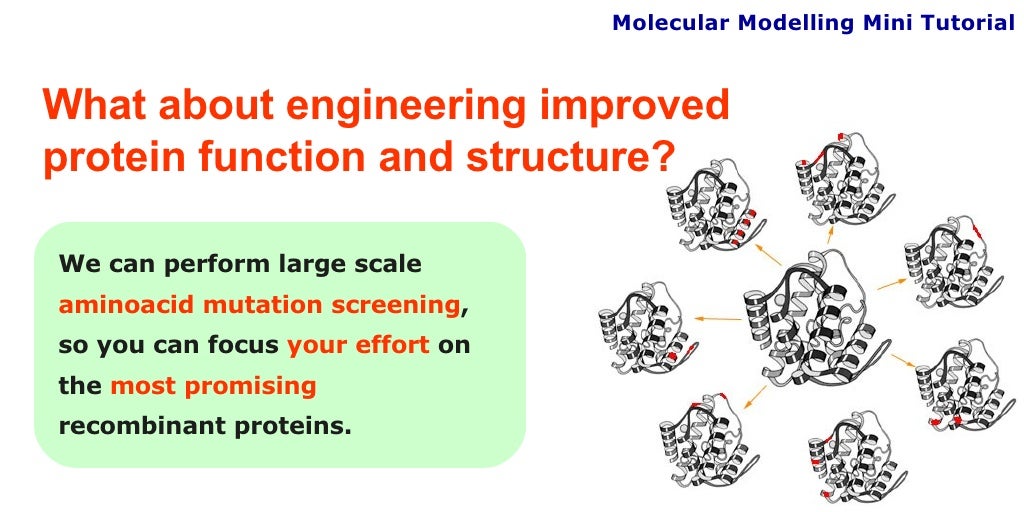 Molecular Modelling Mini Tutorial

What about engineering improved protein function and structure?

We can perform large scale aminoacid mutation screening, so you can focus your effort on the most promising recombinant proteins.